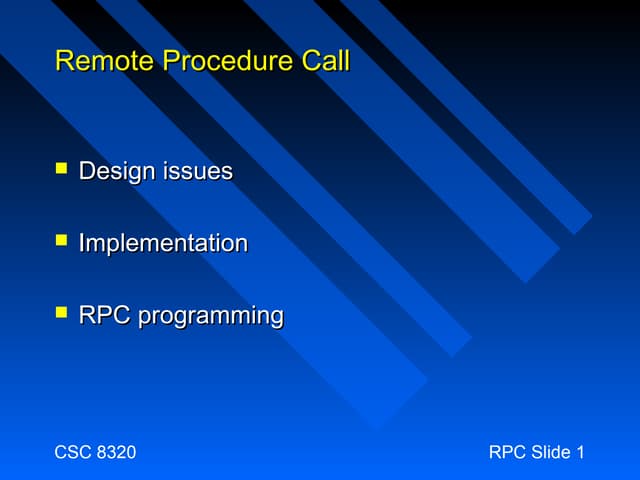 Remote Procedure Call

- Design issues
- Implementation
- RPC programming

CSC 8320

RPC Slide 1